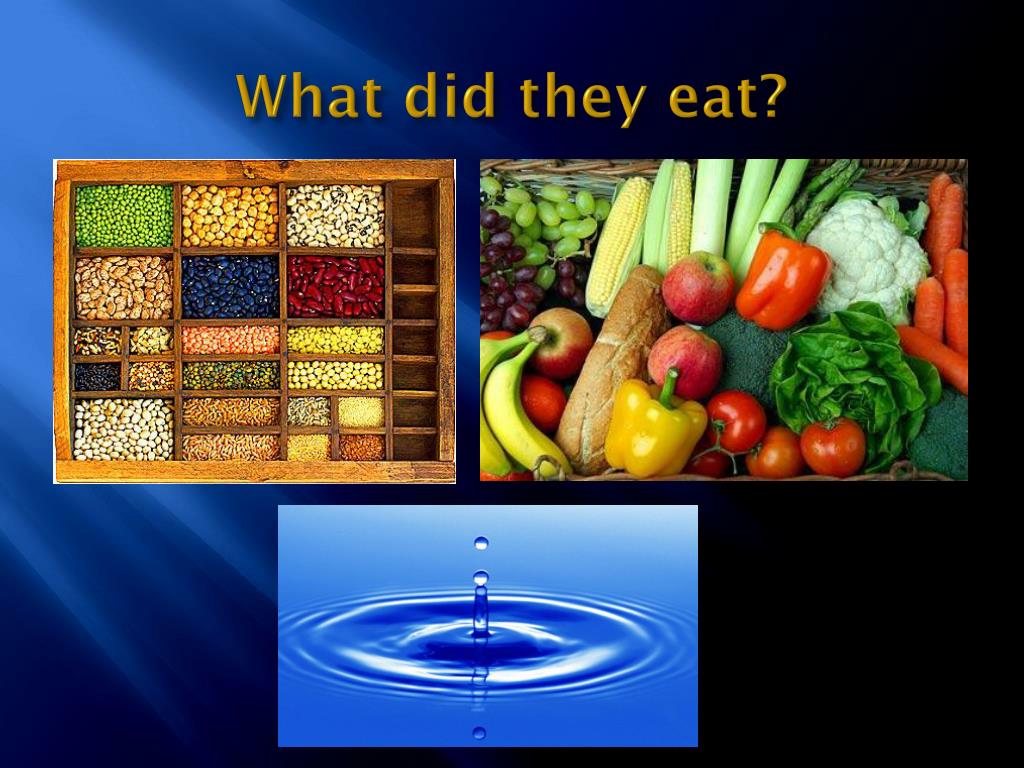 What did they eat?